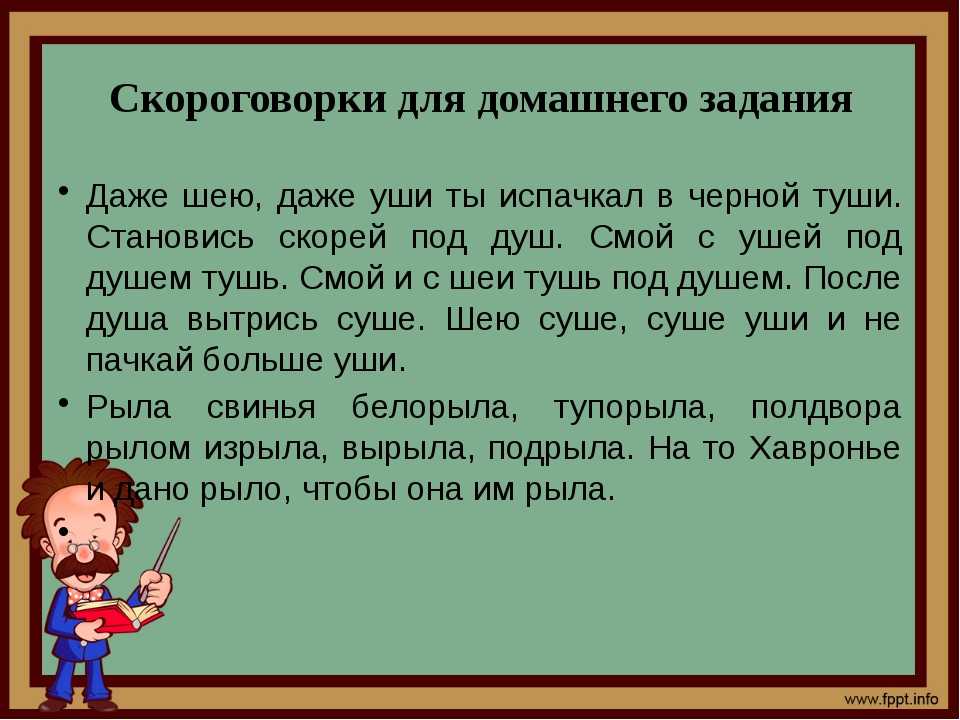 Скороговорки для домашнего задания

• Даже шею, даже уши ты испачкал в черной туши. Становись скорей под душ. Смой с ушей под душем тушь. Смой и с шеи тушь под душем. После душа вытрись суше. Шею суше, суше уши и не пачкай больше уши.

• Рыла свинья белорыла, тупорыла, полдвора рылом изрыла, вырыла, подрыла. На то Хавронье и дано рыло, чтобы она им рыла.

www.fppt.info